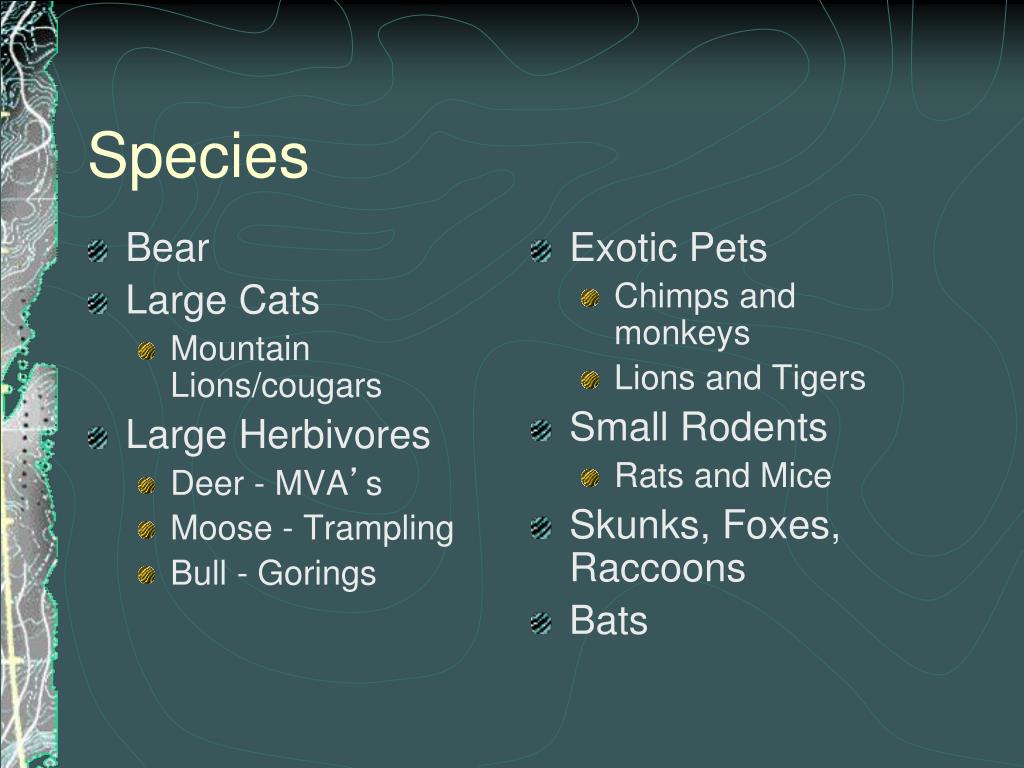 Species

Bear

Large Cats

Mountain Lions/cougars

Large Herbivores

Deer - MVA’s

Moose - Trampling

Bull - Gorings

Exotic Pets

Chimps and monkeys

Lions and Tigers

Small Rodents

Rats and Mice

Skunks, Foxes, Raccoons

Bats